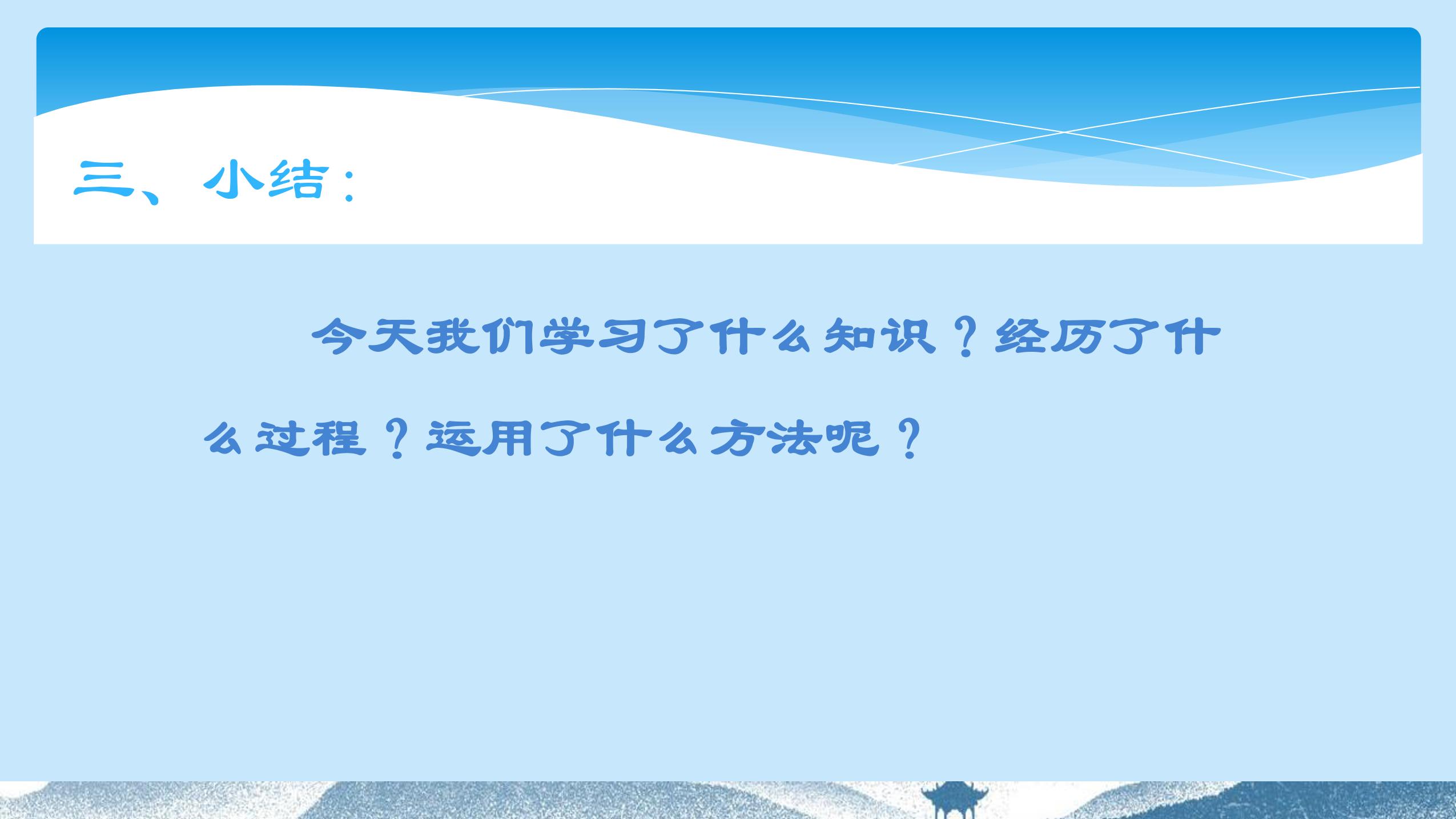 三、小结：

今天我们学习了什么知识？经历了什么过程？运用了什么方法呢？